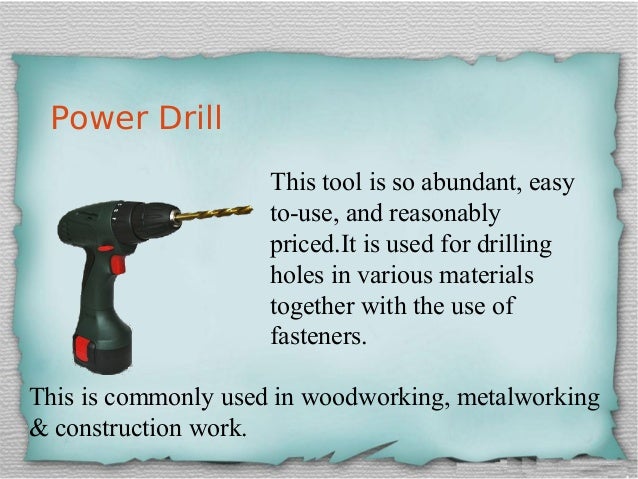 Power Drill

This tool is so abundant, easy to-use, and reasonably priced.It is used for drilling holes in various materials together with the use of fasteners.

This is commonly used in woodworking, metalworking & construction work.